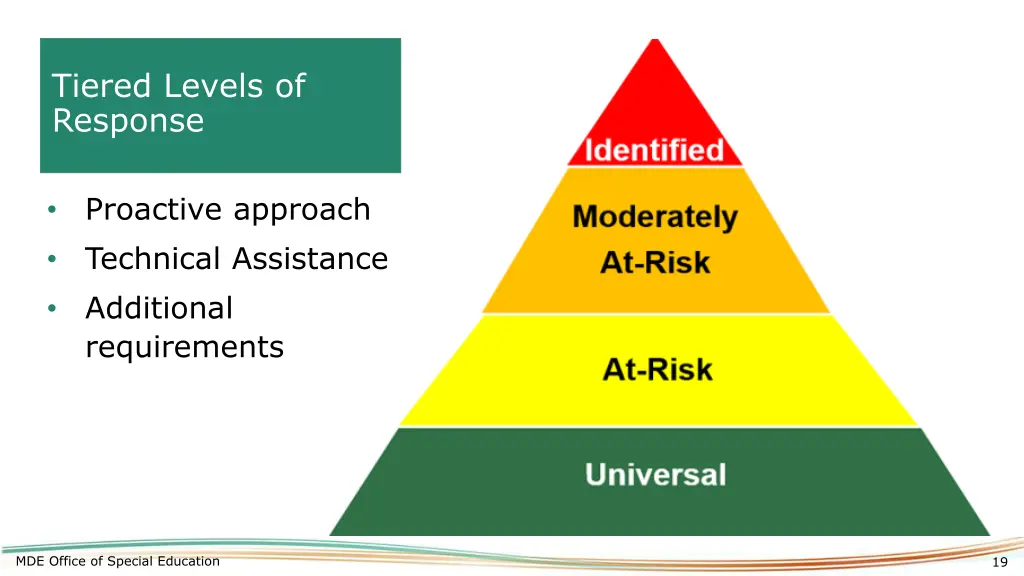 Tiered Levels of Response

• Proactive approach
• Technical Assistance
• Additional requirements

Identified

Moderately At-Risk

At-Risk

Universal

MDE Office of Special Education

19